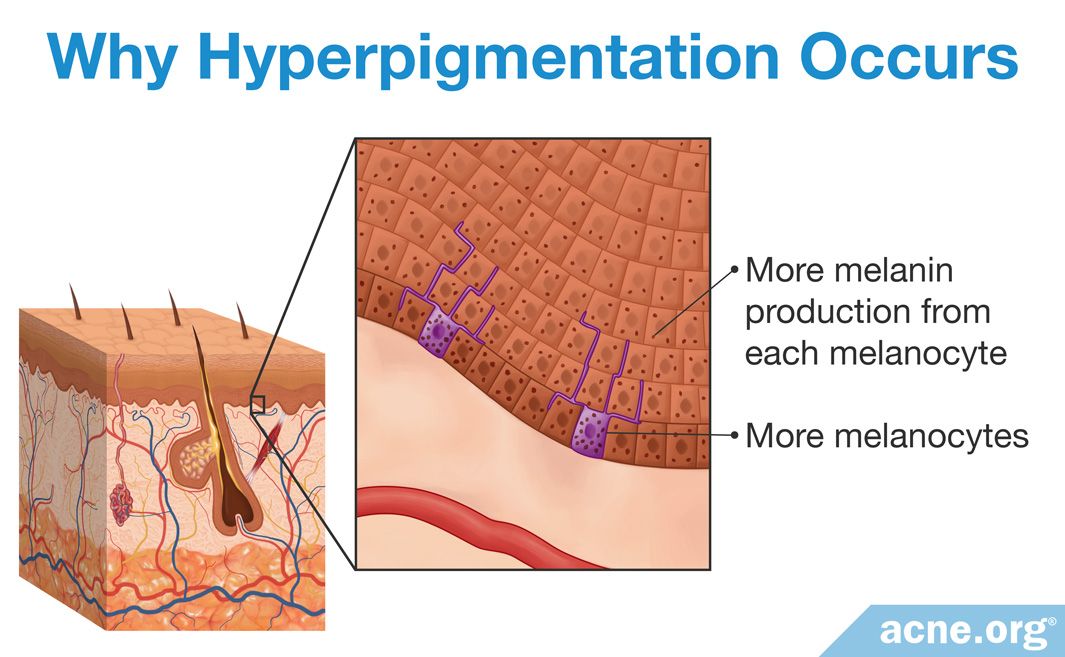 Why Hyperpigmentation Occurs

More melanin production from each melanocyte

More melanocytes

acne.org®